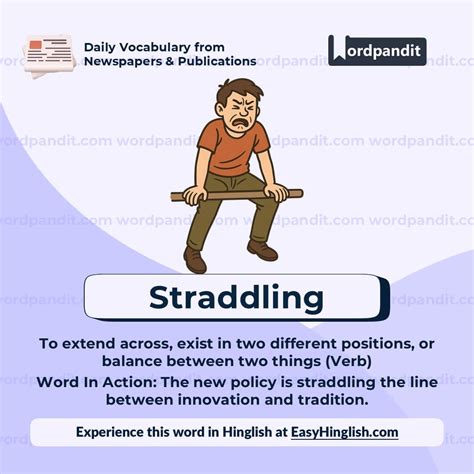 Daily Vocabulary from Newspapers & Publications

Wordpandit

wordpandit.com wordpandit.com wordpandit.com wordpandit.com

Straddling

To extend across, exist in two different positions, or balance between two things (Verb)

Word In Action: The new policy is straddling the line between innovation and tradition.

Experience this word in Hinglish at EasyHinglish.com